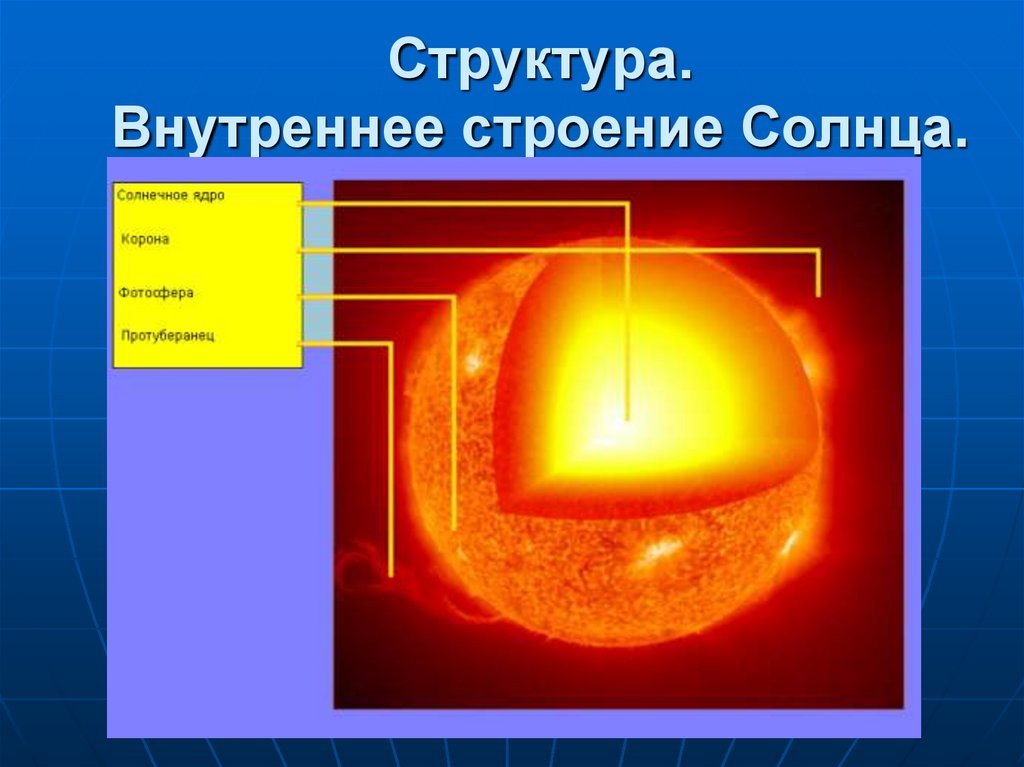 Структура.
Внутреннее строение Солнца.

Солнечное ядро
Корона
Фотосфера
Протуберанец